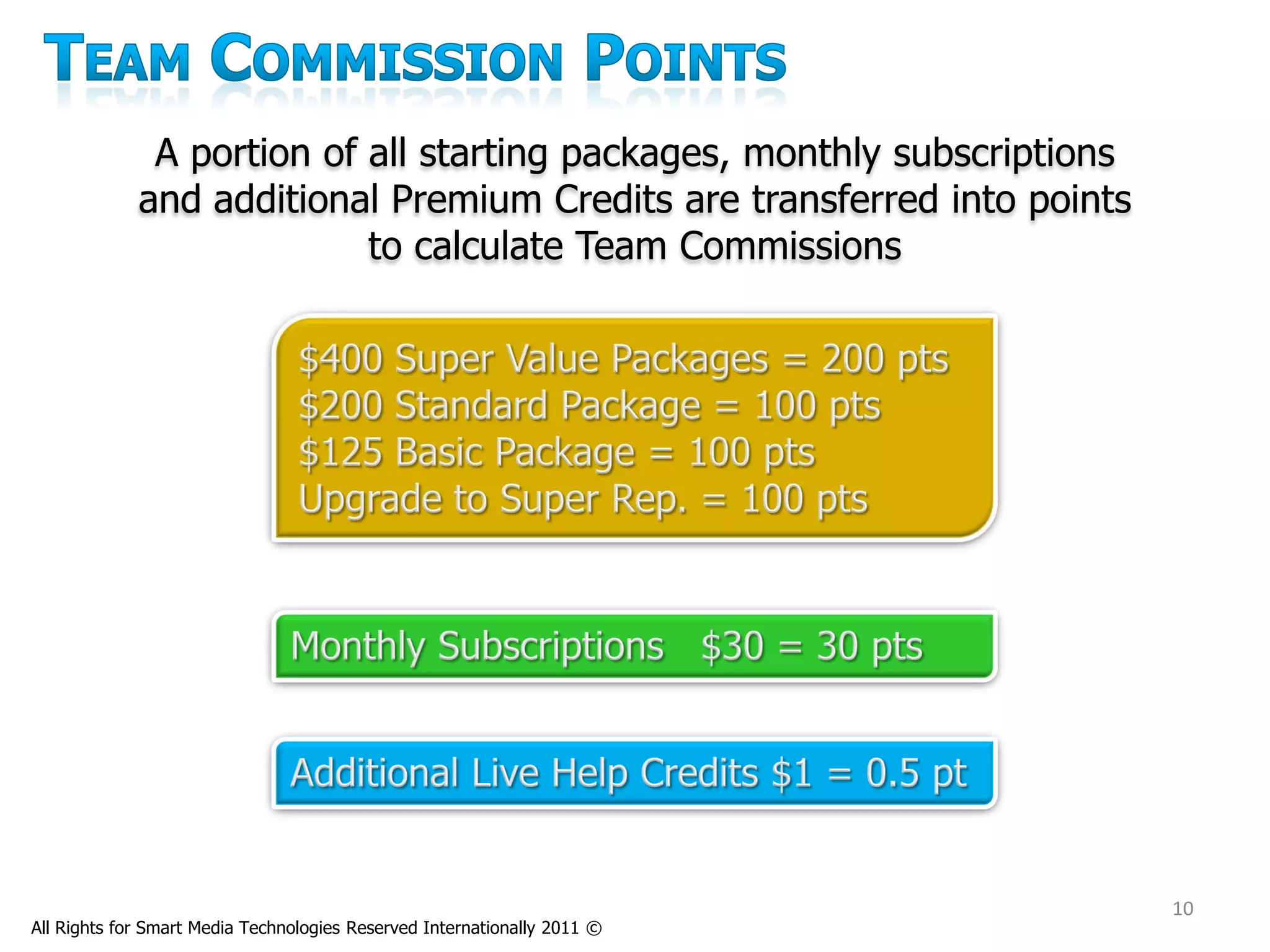 TEAM COMMISSION POINTS

A portion of all starting packages, monthly subscriptions and additional Premium Credits are transferred into points to calculate Team Commissions

\$400 Super Value Packages = 200 pts
\$200 Standard Package = 100 pts
\$125 Basic Package = 100 pts
Upgrade to Super Rep. = 100 pts

Monthly Subscriptions \$30 = 30 pts

Additional Live Help Credits \$1 = 0.5 pt

10

All Rights for Smart Media Technologies Reserved Internationally 2011 ©